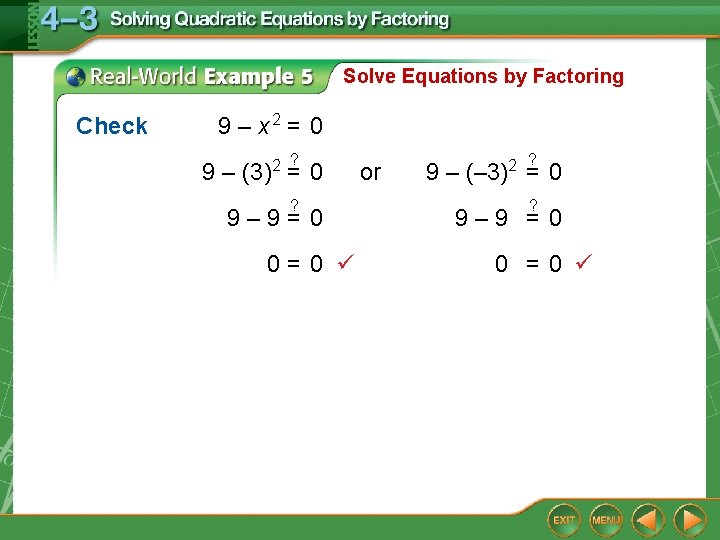 LESSON 4–3 Solving Quadratic Equations by Factoring

Real-World Example 5 Solve Equations by Factoring

Check $9 - x^2 = 0$

$9 - (3)^2 \stackrel{?}{=} 0$ or $9 - (-3)^2 \stackrel{?}{=} 0$

$9 - 9 \stackrel{?}{=} 0$ $9 - 9 \stackrel{?}{=} 0$

$0 = 0$ ✓ $0 = 0$ ✓

EXIT MENU